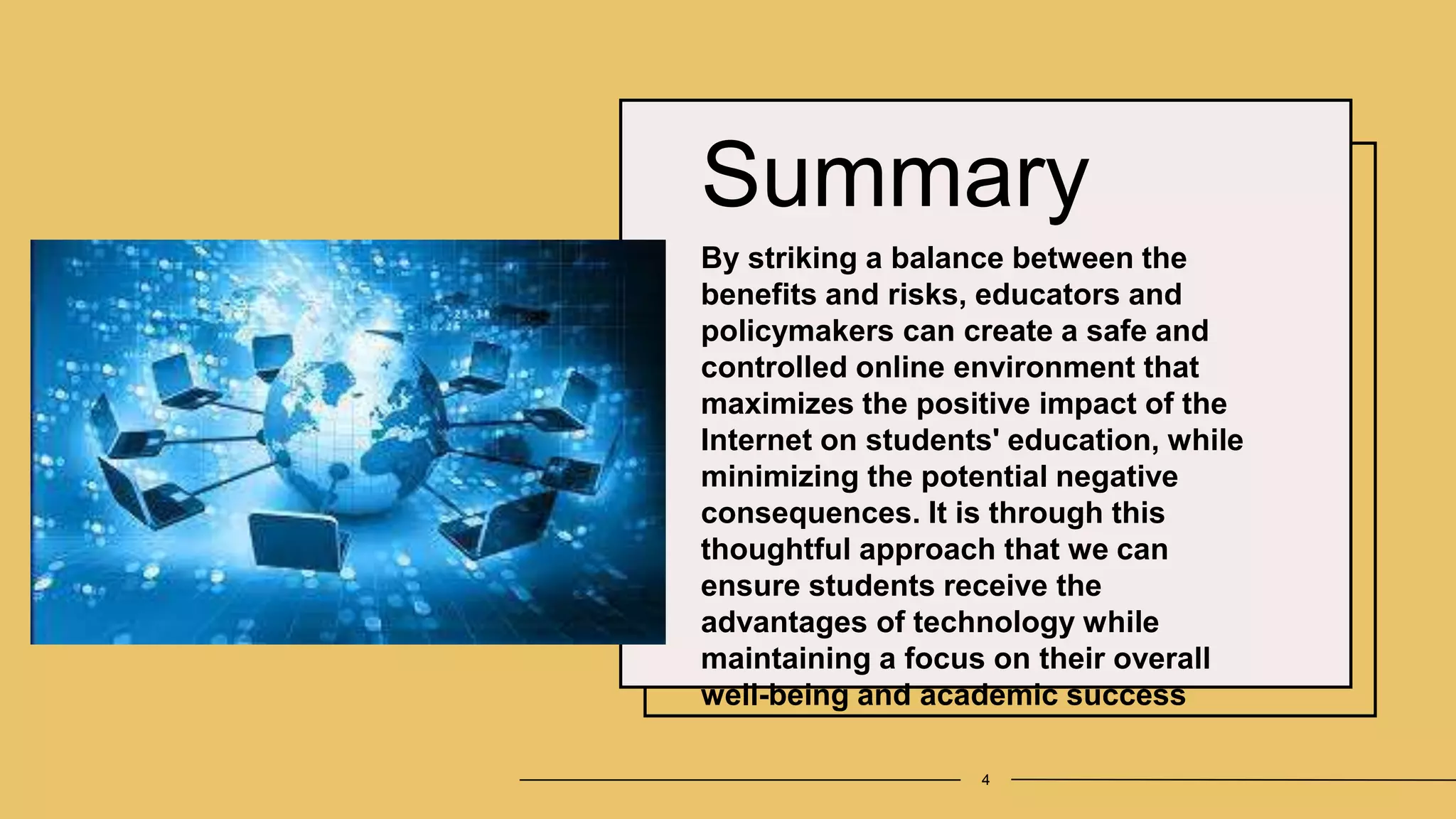 Summary

By striking a balance between the benefits and risks, educators and policymakers can create a safe and controlled online environment that maximizes the positive impact of the Internet on students' education, while minimizing the potential negative consequences. It is through this thoughtful approach that we can ensure students receive the advantages of technology while maintaining a focus on their overall well-being and academic success

4